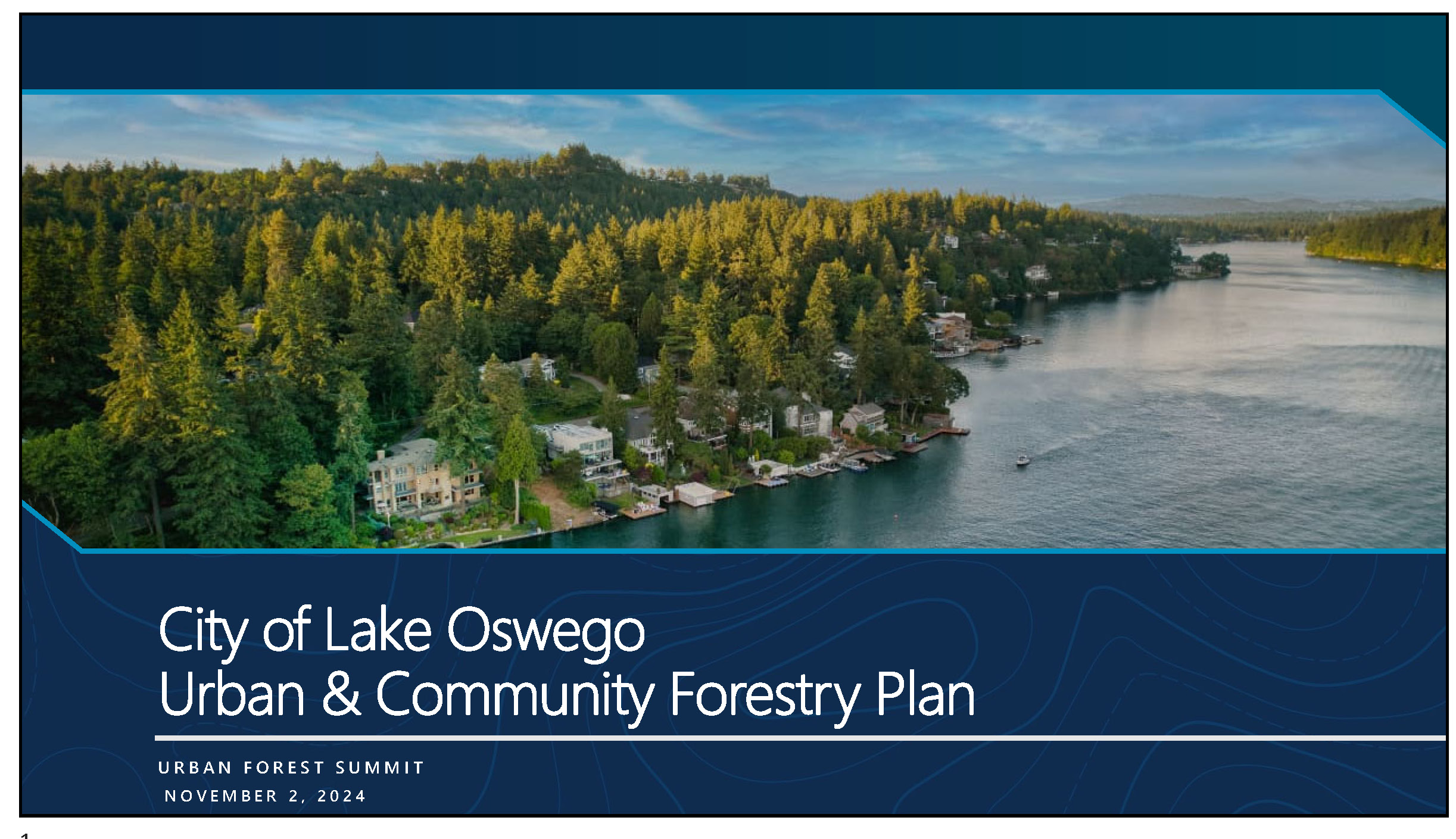 City of Lake Oswego
Urban & Community Forestry Plan

URBAN FOREST SUMMIT
NOVEMBER 2, 2024

1